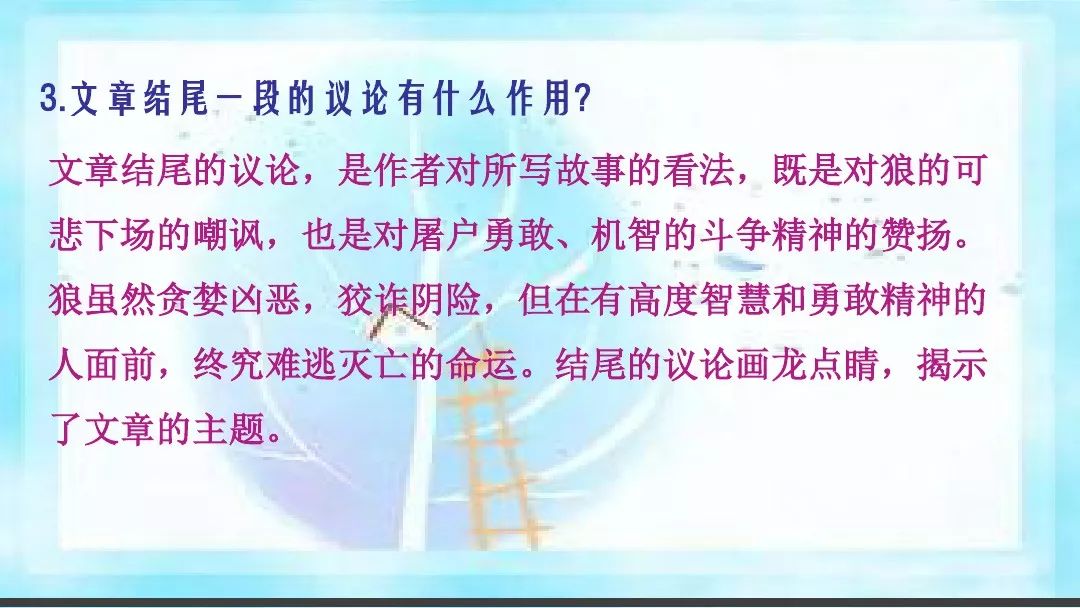 3.文章结尾一段的议论有什么作用?

文章结尾的议论，是作者对所写故事的看法，既是对狼的可悲下场的嘲讽，也是对屠户勇敢、机智的斗争精神的赞扬。狼虽然贪婪凶恶，狡诈阴险，但在有高度智慧和勇敢精神的人面前，终究难逃灭亡的命运。结尾的议论画龙点睛，揭示了文章的主题。